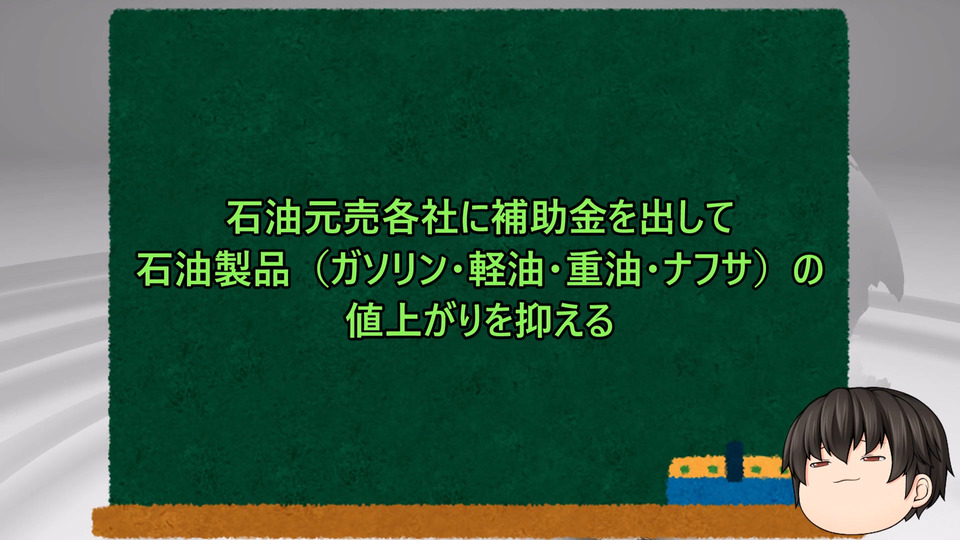 石油元売各社に補助金を出して
石油製品（ガソリン・軽油・重油・ナフサ）の
値上がりを抑える